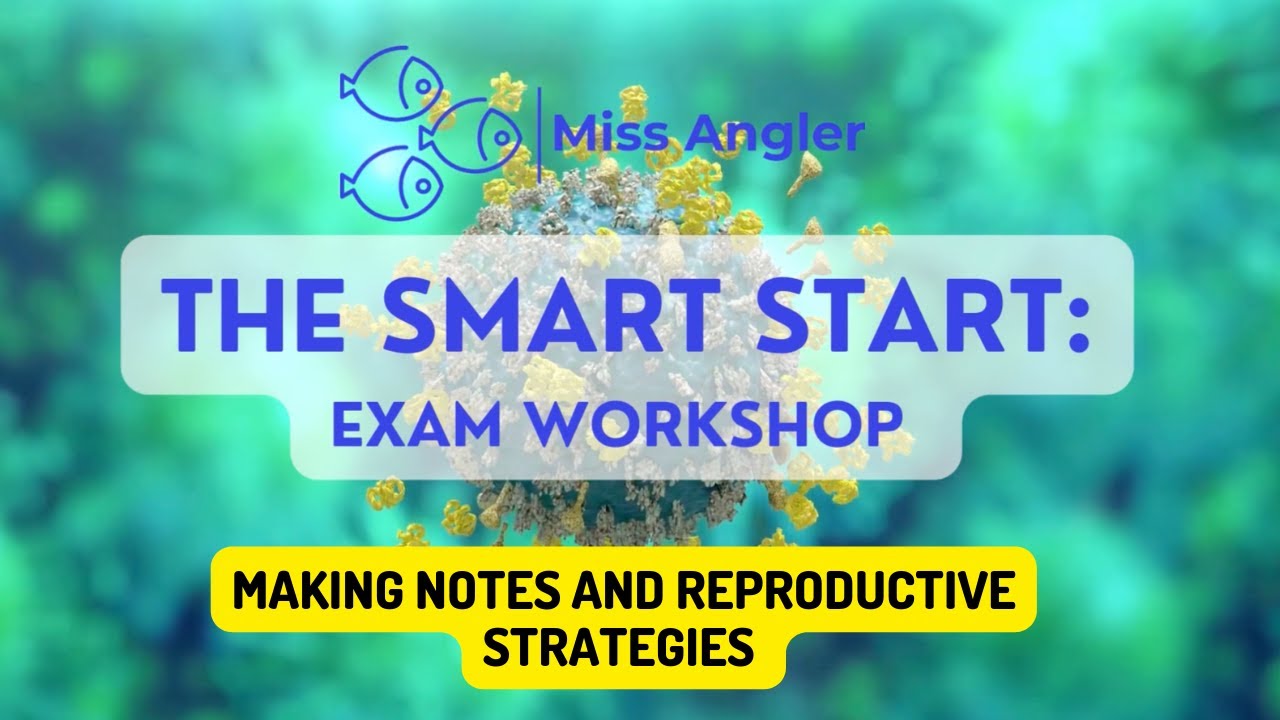 Miss Angler

THE SMART START:
EXAM WORKSHOP

MAKING NOTES AND REPRODUCTIVE STRATEGIES